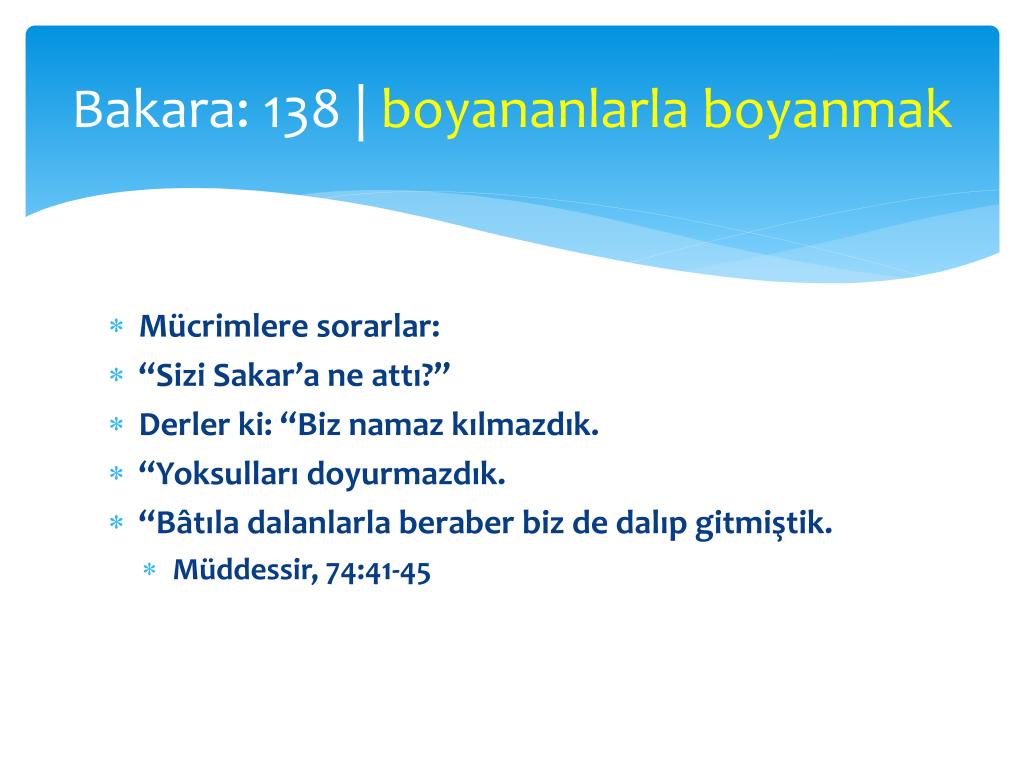 Bakara: 138 | boyananlarla boyanmak

* Mücrimlere sorarlar:
* “Sizi Sakar’a ne attı?”
* Derler ki: “Biz namaz kılmazdık.
* “Yoksulları doyurmazdık.
* “Bâtıla dalanlarla beraber biz de dalıp gitmiştik.
    * Müddessir, 74:41-45